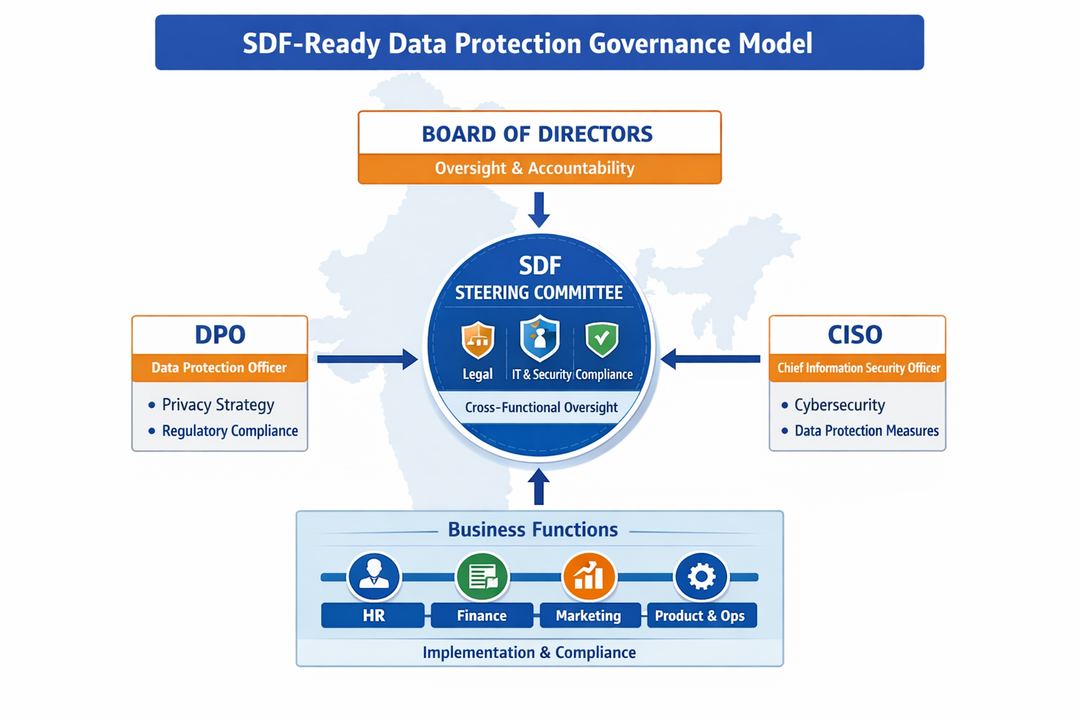 SDF-Ready Data Protection Governance Model

BOARD OF DIRECTORS
Oversight & Accountability

DPO
Data Protection Officer
• Privacy Strategy
• Regulatory Compliance

SDF
STEERING COMMITTEE
Legal
IT & Security
Compliance
Cross-Functional Oversight

CISO
Chief Information Security Officer
• Cybersecurity
• Data Protection Measures

Business Functions
HR
Finance
Marketing
Product & Ops
Implementation & Compliance